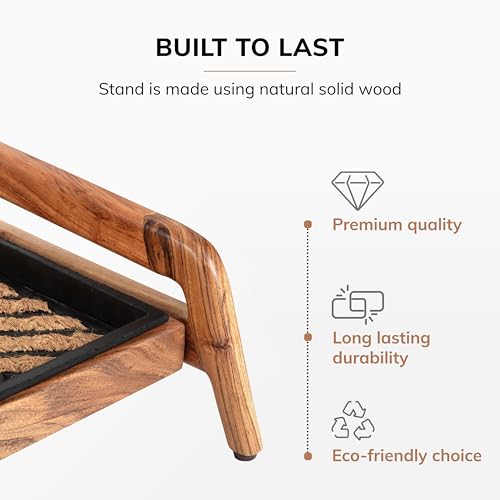 BUILT TO LAST

Stand is made using natural solid wood

Premium quality

Long lasting durability

Eco-friendly choice